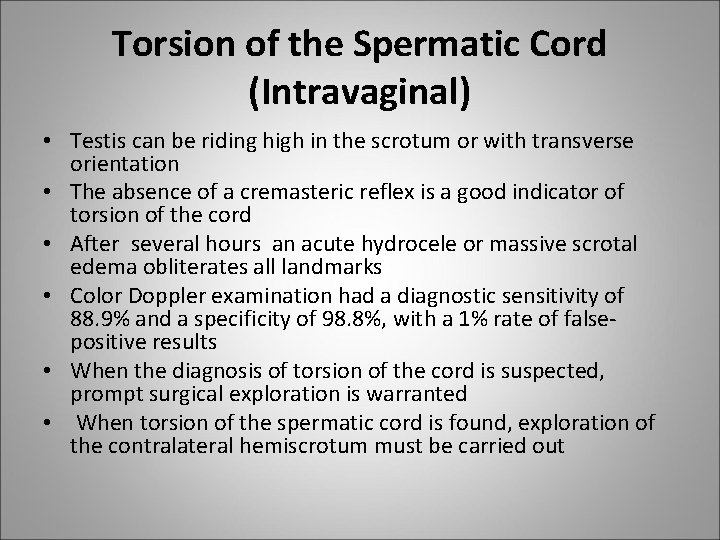 Torsion of the Spermatic Cord (Intravaginal)

• Testis can be riding high in the scrotum or with transverse orientation
• The absence of a cremasteric reflex is a good indicator of torsion of the cord
• After several hours an acute hydrocele or massive scrotal edema obliterates all landmarks
• Color Doppler examination had a diagnostic sensitivity of 88.9% and a specificity of 98.8%, with a 1% rate of false-positive results
• When the diagnosis of torsion of the cord is suspected, prompt surgical exploration is warranted
• When torsion of the spermatic cord is found, exploration of the contralateral hemiscrotum must be carried out